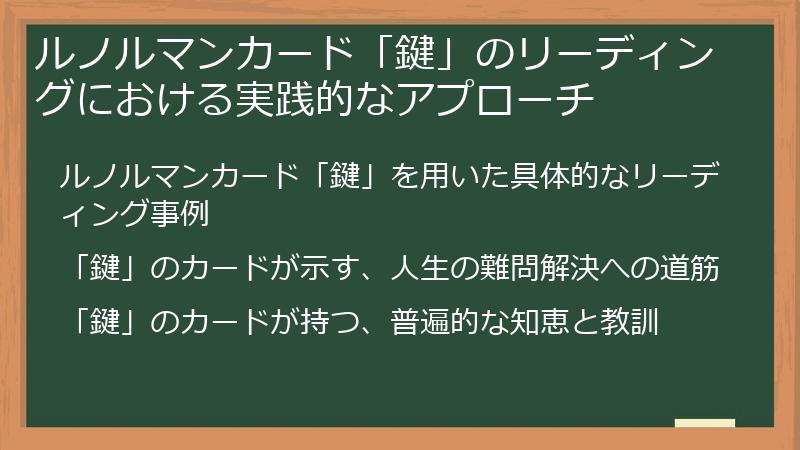 ルノルマンカード「鍵」のリーディングにおける実践的なアプローチ

ルノルマンカード「鍵」を用いた具体的なリーディング事例

「鍵」のカードが示す、人生の難問解決への道筋

「鍵」のカードが持つ、普遍的な知恵と教訓